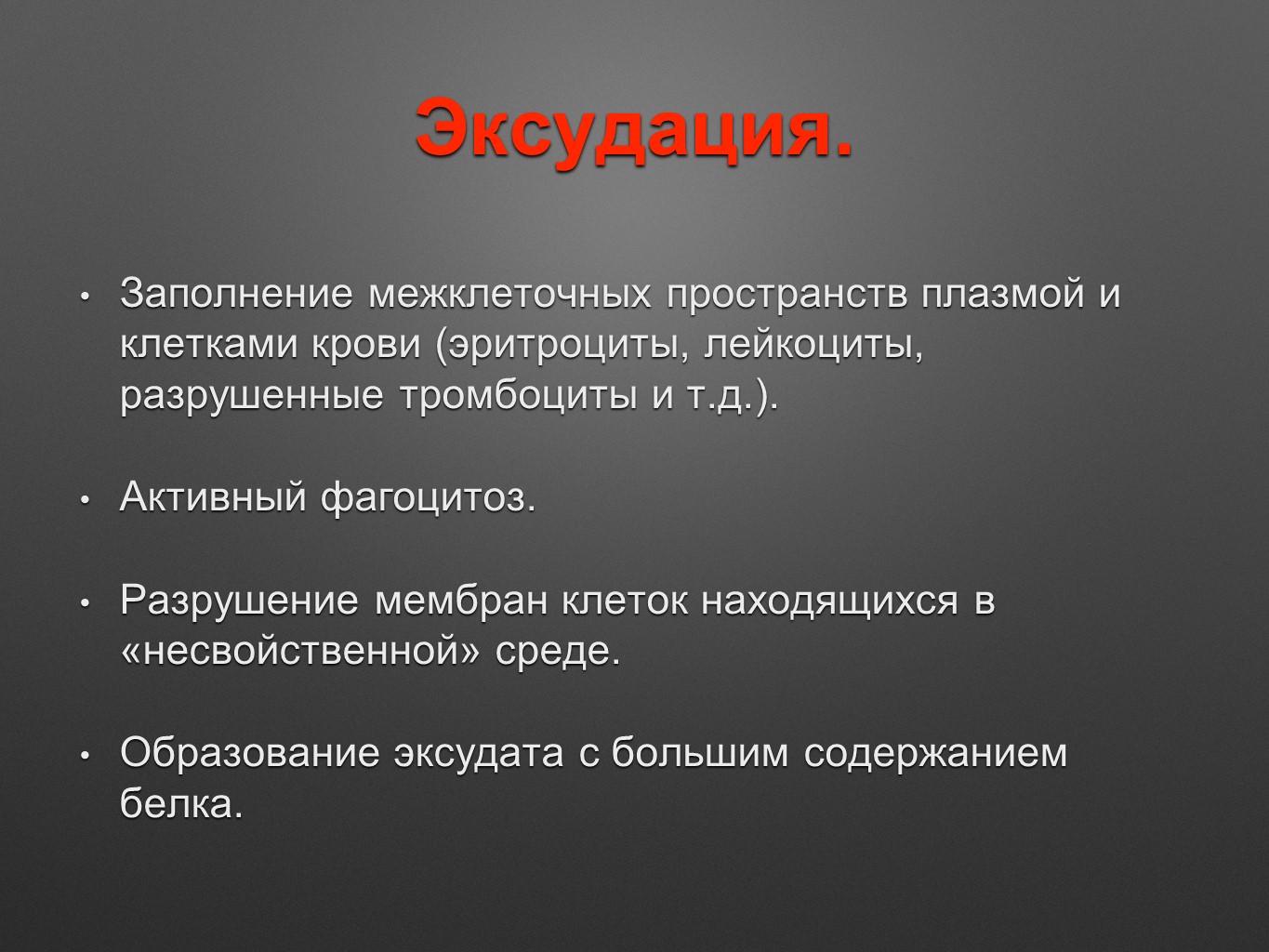 Эксудация.

• Заполнение межклеточных пространств плазмой и клетками крови (эритроциты, лейкоциты, разрушенные тромбоциты и т.д.).

• Активный фагоцитоз.

• Разрушение мембран клеток находящихся в «несвойственной» среде.

• Образование эксудата с большим содержанием белка.